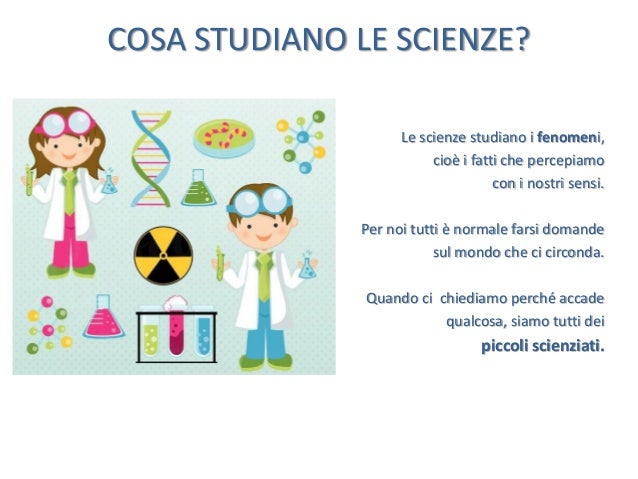 COSA STUDIANO LE SCIENZE?

Le scienze studiano i fenomeni, cioè i fatti che percepiamo con i nostri sensi.

Per noi tutti è normale farsi domande sul mondo che ci circonda.

Quando ci chiediamo perché accade qualcosa, siamo tutti dei piccoli scienziati.